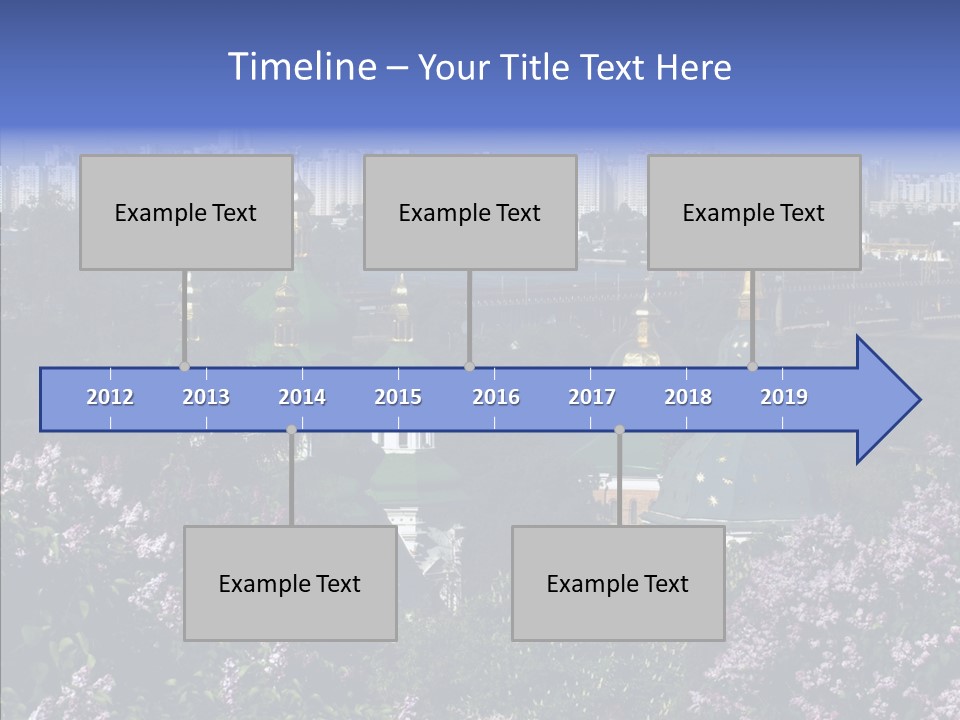 Timeline – Your Title Text Here

Example Text

Example Text

Example Text

2012 2013 2014 2015 2016 2017 2018 2019

Example Text

Example Text